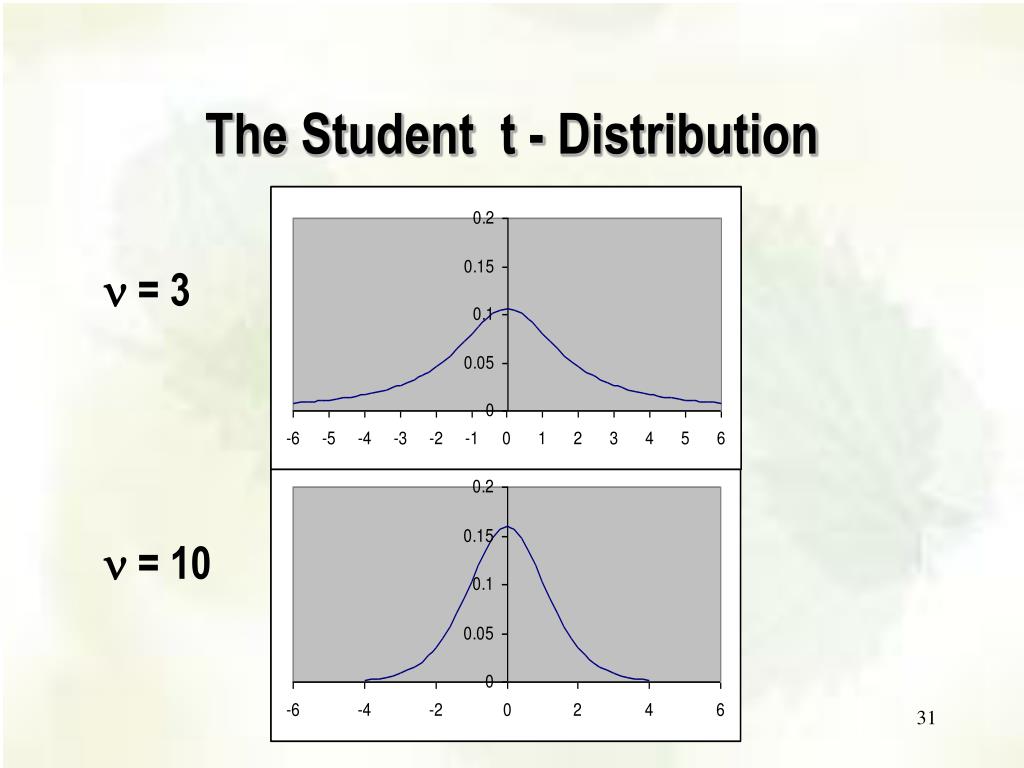 The Student t - Distribution

$\nu = 3$

0.2
0.15
0.1
0.05
0
-6 -5 -4 -3 -2 -1 0 1 2 3 4 5 6

$\nu = 10$

0.2
0.15
0.1
0.05
0
-6 -4 -2 0 2 4 6

31